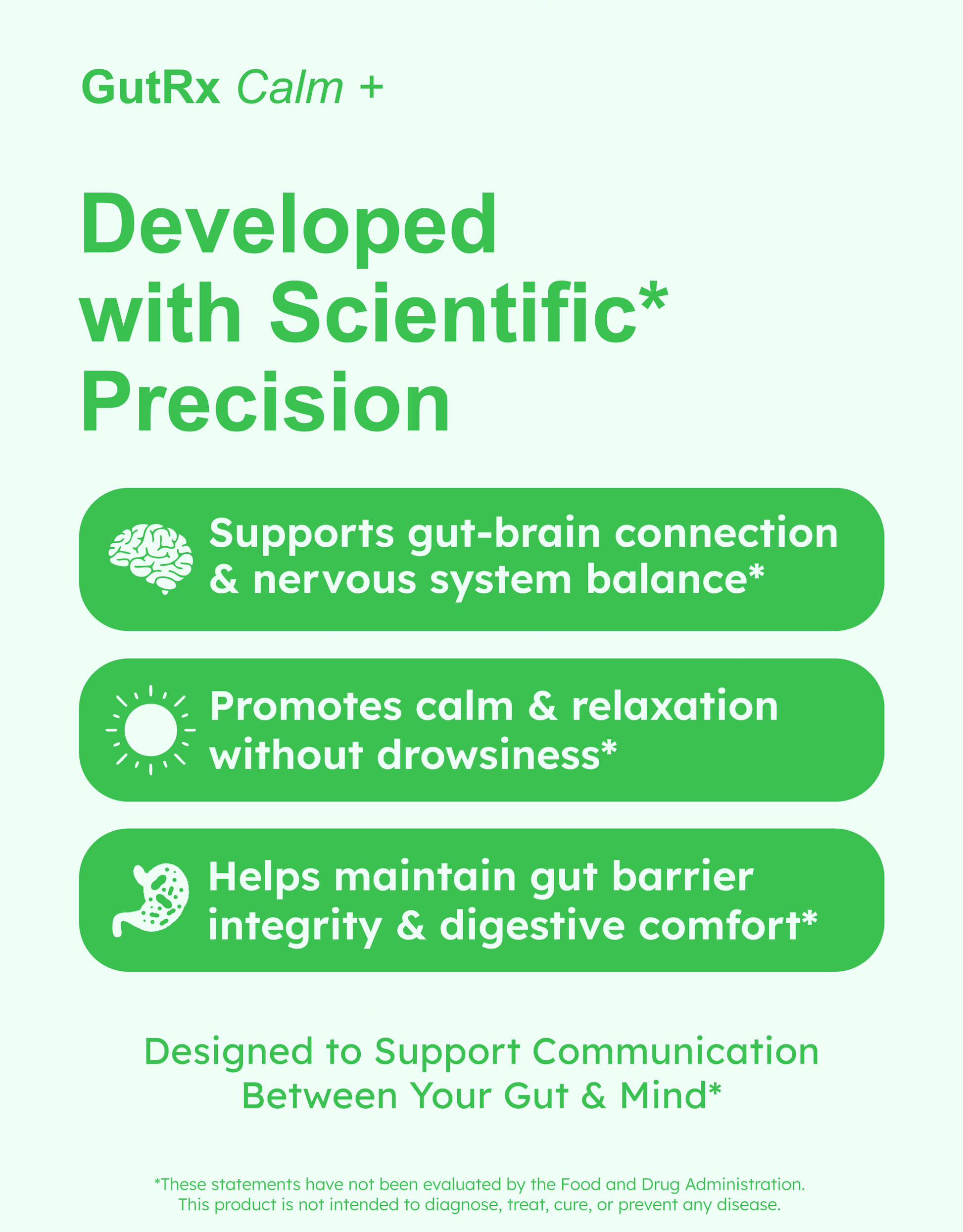 GutRx Calm +

Developed with Scientific* Precision

Supports gut-brain connection & nervous system balance*

Promotes calm & relaxation without drowsiness*

Helps maintain gut barrier integrity & digestive comfort*

Designed to Support Communication Between Your Gut & Mind*

*These statements have not been evaluated by the Food and Drug Administration. This product is not intended to diagnose, treat, cure, or prevent any disease.